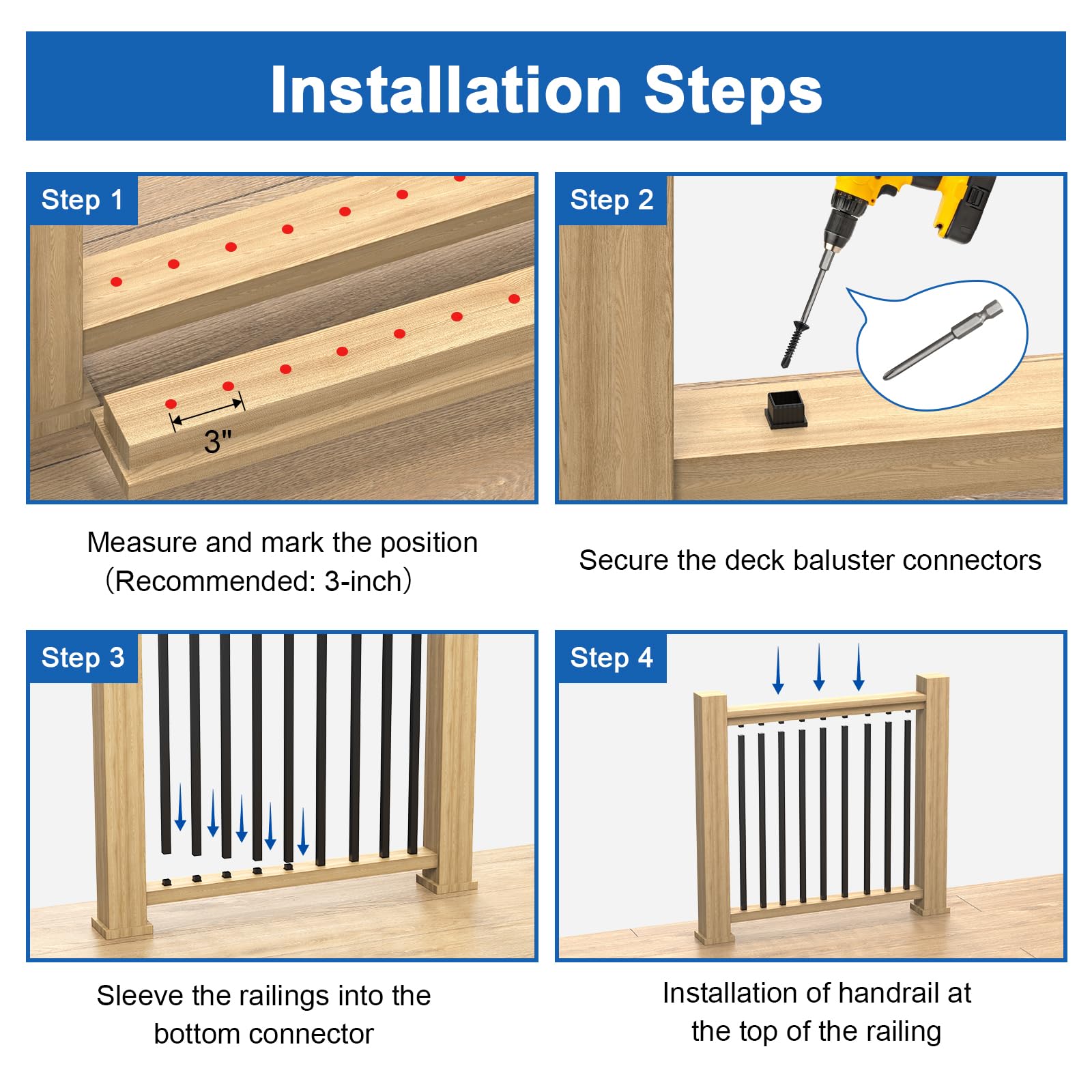 Installation Steps

Step 1

3"

Measure and mark the position
(Recommended: 3-inch)

Step 2

Secure the deck baluster connectors

Step 3

Sleeve the railings into the bottom connector

Step 4

Installation of handrail at the top of the railing